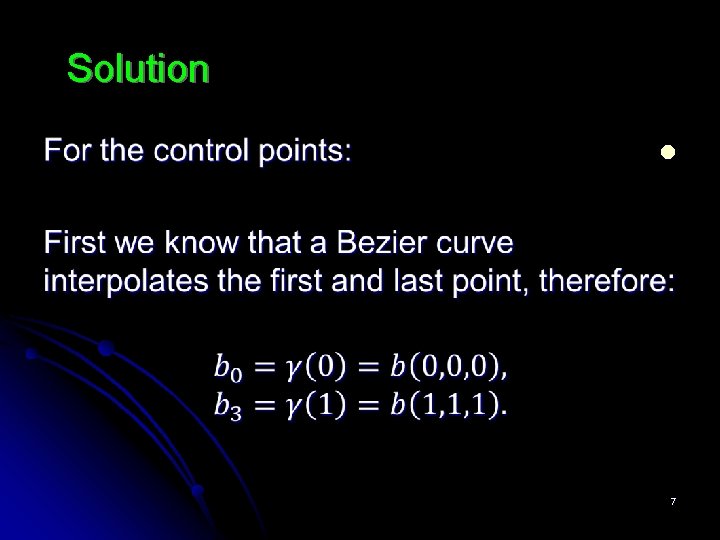 Solution

For the control points:

First we know that a Bezier curve interpolates the first and last point, therefore:

$b_0 = \gamma(0) = b(0,0,0),$
$b_3 = \gamma(1) = b(1,1,1).$

7